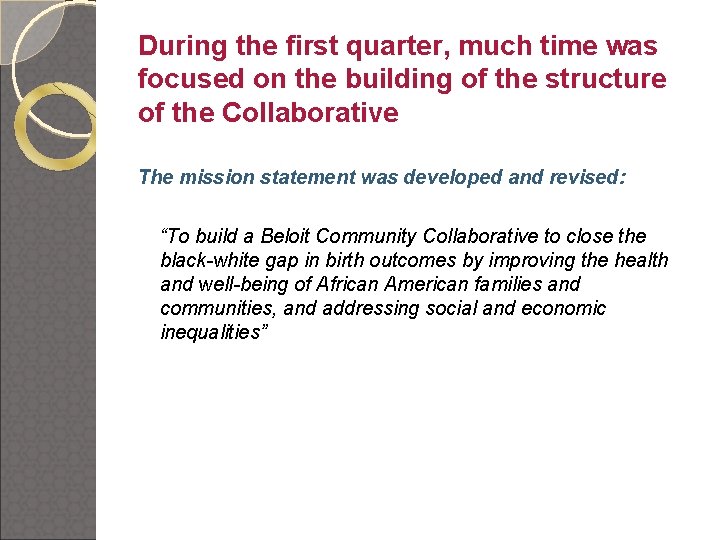 During the first quarter, much time was focused on the building of the structure of the Collaborative

The mission statement was developed and revised:

“To build a Beloit Community Collaborative to close the black-white gap in birth outcomes by improving the health and well-being of African American families and communities, and addressing social and economic inequalities”